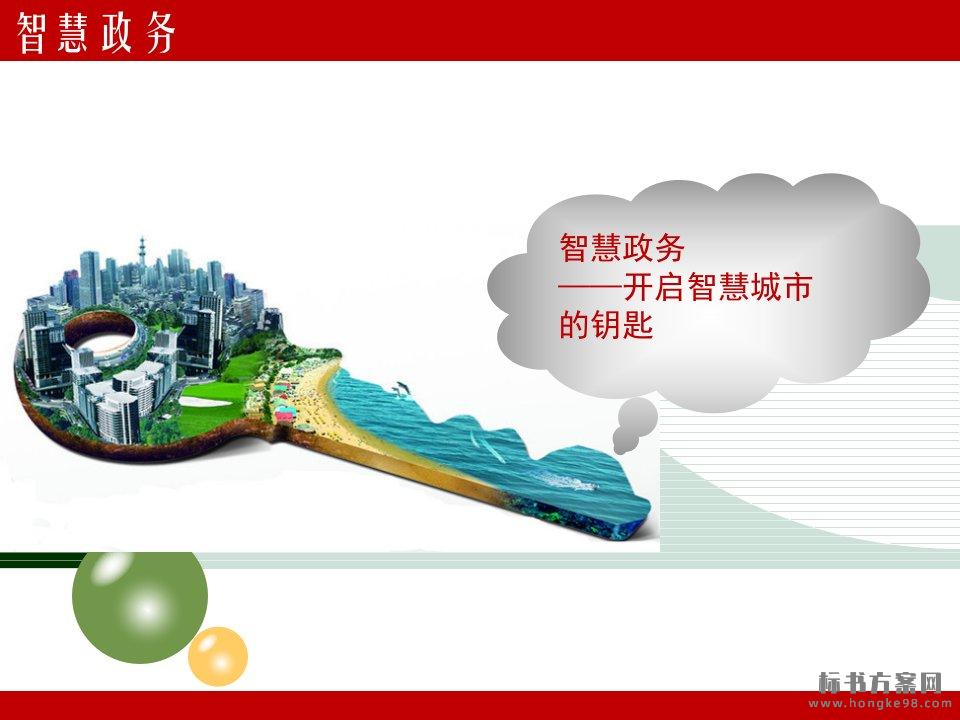 智慧政务

智慧政务
——开启智慧城市的钥匙

标书方案网
www.hongke98.com